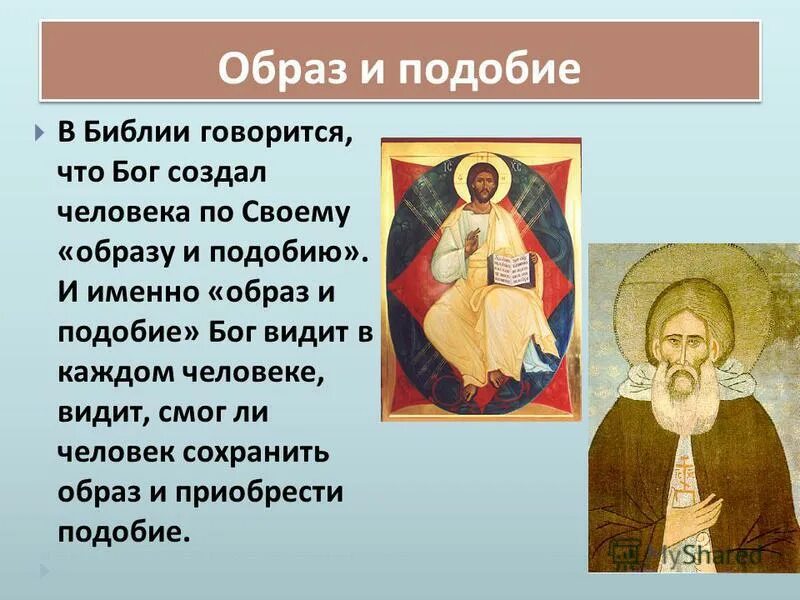 Образ и подобие

В Библии говорится, что Бог создал человека по Своему «образу и подобию». И именно «образ и подобие» Бог видит в каждом человеке, видит, смог ли человек сохранить образ и приобрести подобие.

IC XC

MyShared